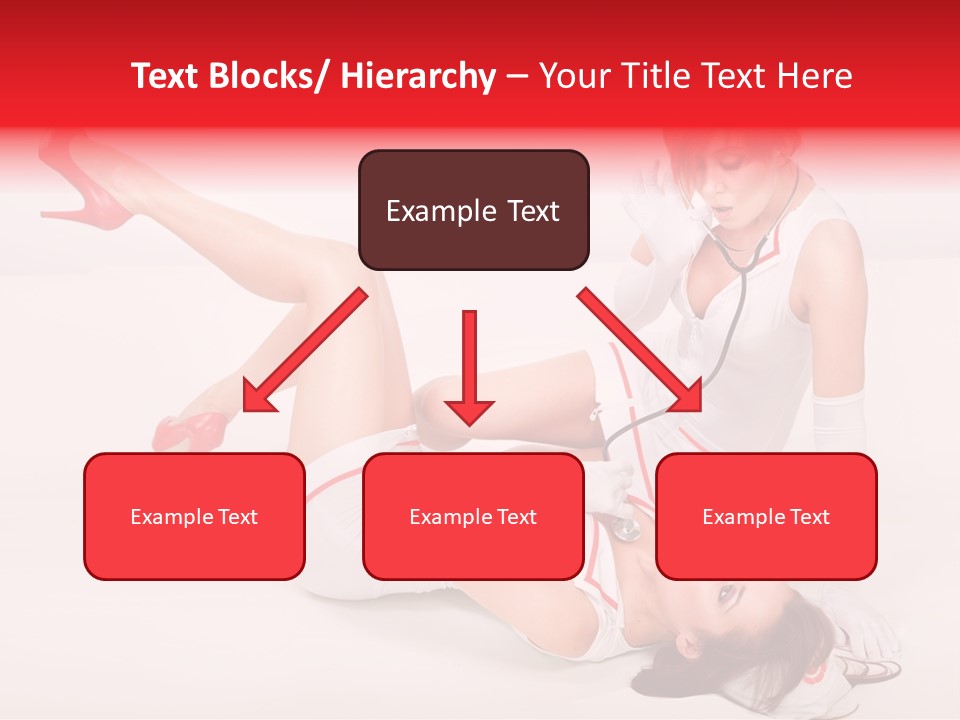 Text Blocks/ Hierarchy – Your Title Text Here

Example Text

Example Text

Example Text

Example Text